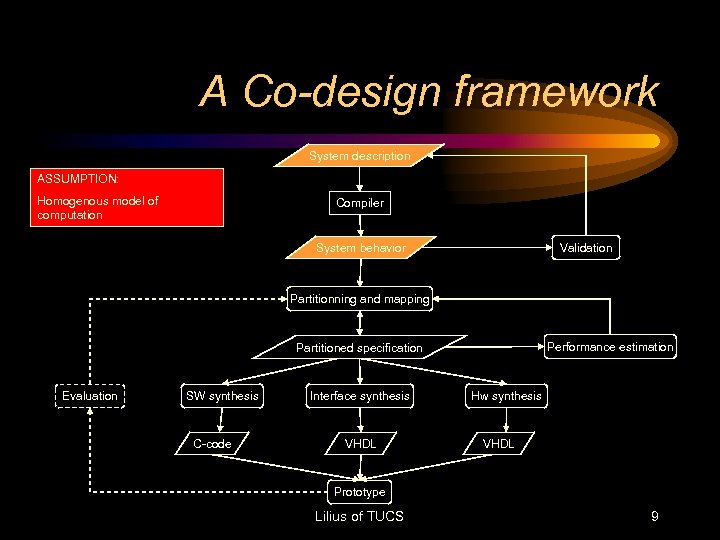 A Co-design framework

ASSUMPTION:
Homogenous model of computation

System description

Compiler

System behavior

Validation

Partitionning and mapping

Partitioned specification

Performance estimation

Evaluation

SW synthesis

Interface synthesis

Hw synthesis

C-code

VHDL

VHDL

Prototype

Lilius of TUCS

9